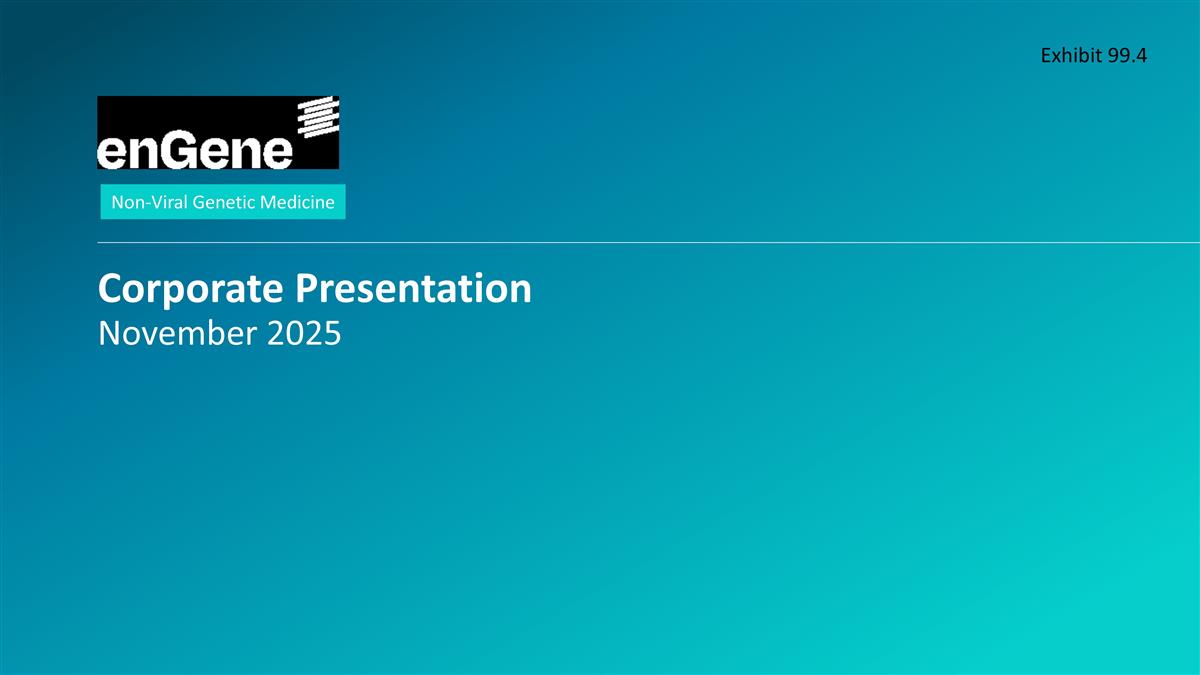 Exhibit 99.4

enGene

Non-Viral Genetic Medicine

Corporate Presentation
November 2025